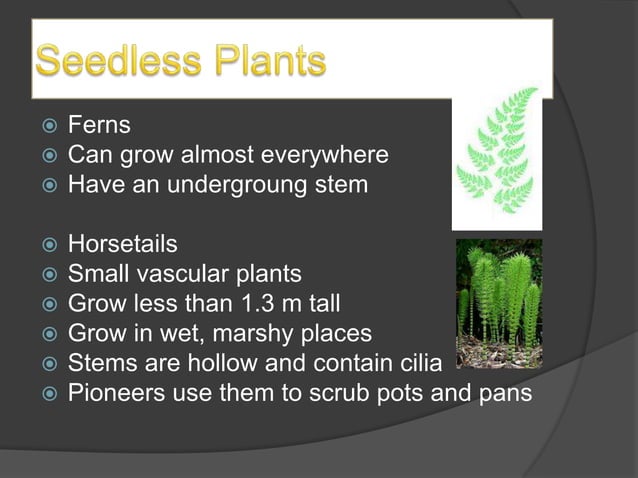 Seedless Plants

Ferns
Can grow almost everywhere
Have an undergroung stem

Horsetails
Small vascular plants
Grow less than 1.3 m tall
Grow in wet, marshy places
Stems are hollow and contain cilia
Pioneers use them to scrub pots and pans